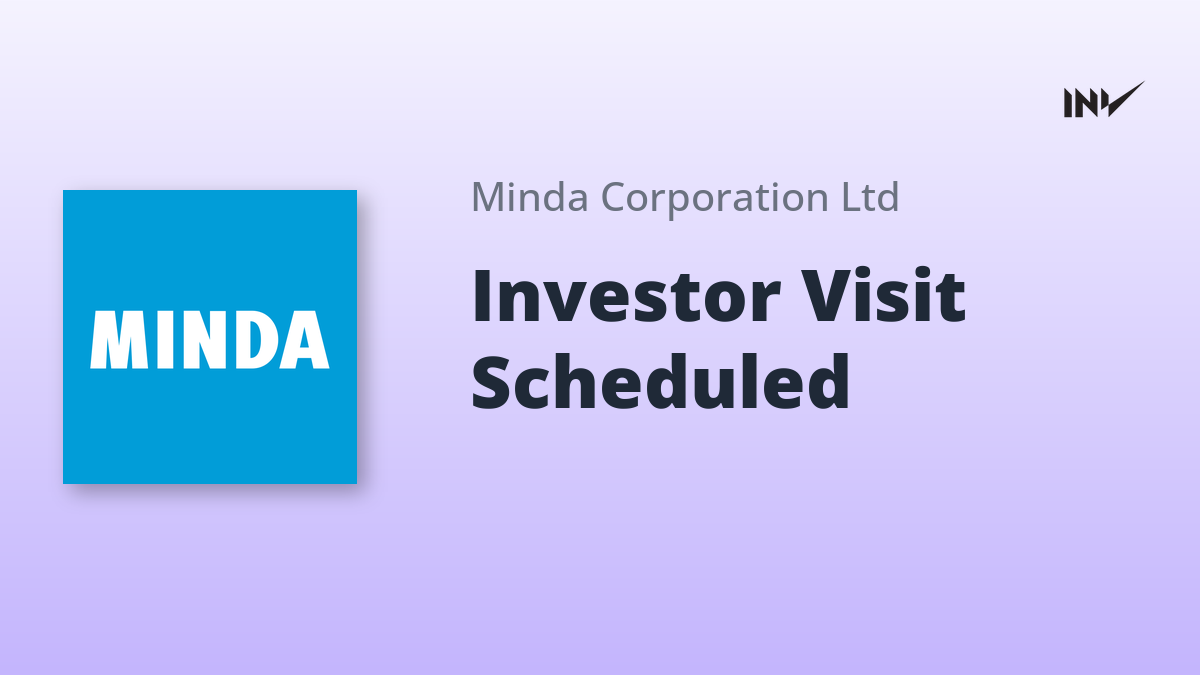 INV

MINDA

Minda Corporation Ltd

Investor Visit Scheduled